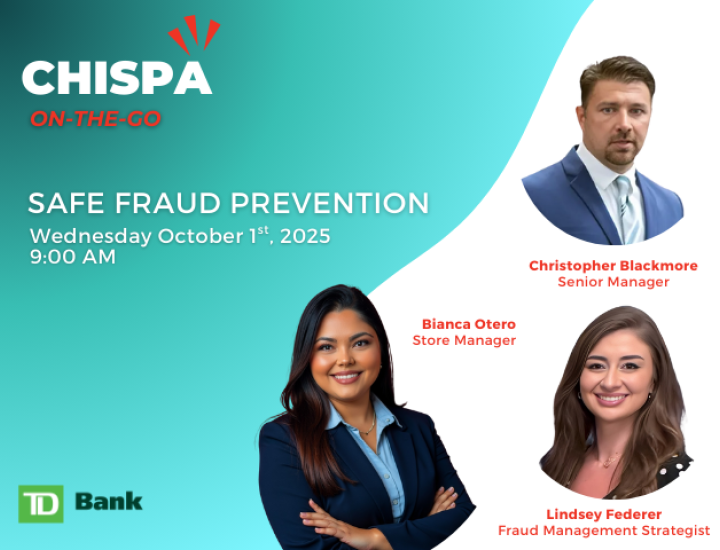 CHISPA
ON-THE-GO

SAFE FRAUD PREVENTION
Wednesday October 1$^{st}$, 2025
9:00 AM

Christopher Blackmore
Senior Manager

Bianca Otero
Store Manager

Lindsey Federer
Fraud Management Strategist

TD Bank